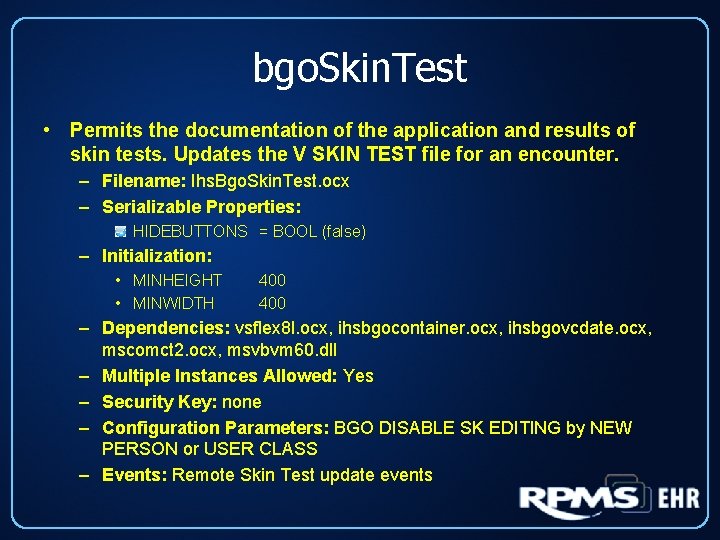 bgoSkinTest

• Permits the documentation of the application and results of skin tests. Updates the V SKIN TEST file for an encounter.

– Filename: IhsBgoSkinTest.ocx

– Serializable Properties:

HIDEBUTTONS = BOOL (false)

– Initialization:

• MINHEIGHT 400

• MINWIDTH 400

– Dependencies: vsflex8l.ocx, ihsbgocontainer.ocx, ihsbgovcdate.ocx, mscomct2.ocx, msvbvm60.dll

– Multiple Instances Allowed: Yes

– Security Key: none

– Configuration Parameters: BGO DISABLE SK EDITING by NEW PERSON or USER CLASS

– Events: Remote Skin Test update events

RPMS EHR